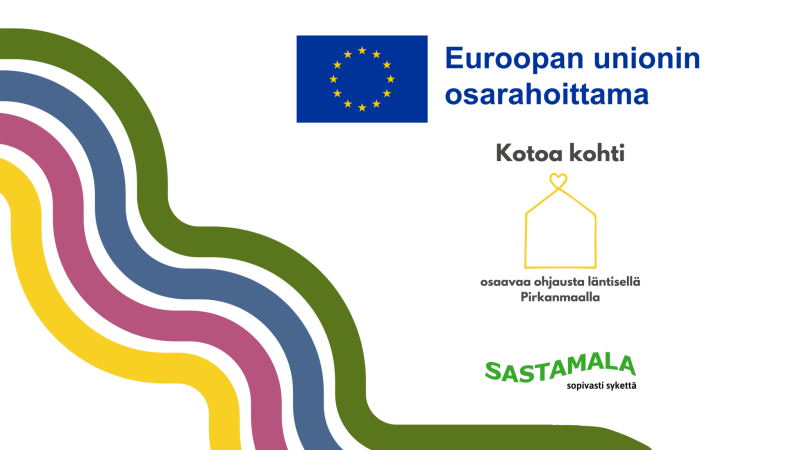 Euroopan unionin osarahoittama

Kotoa kohti

osaavaa ohjausta läntisellä Pirkanmaalla

SASTAMALA
sopivasti sykettä